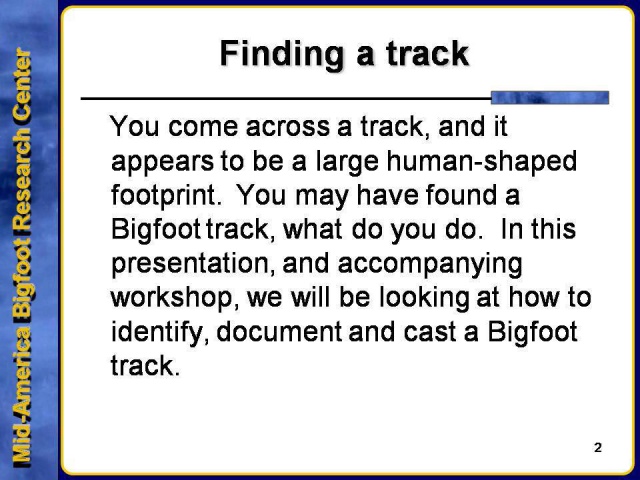 Mid-America Bigfoot Research Center

Finding a track

You come across a track, and it appears to be a large human-shaped footprint. You may have found a Bigfoot track, what do you do. In this presentation, and accompanying workshop, we will be looking at how to identify, document and cast a Bigfoot track.

2